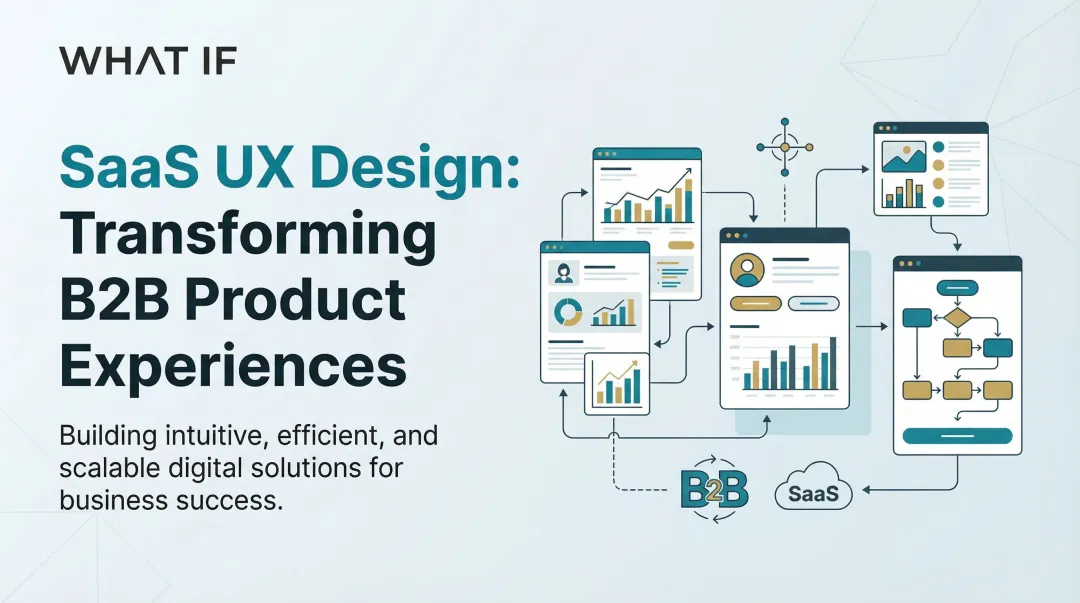 WHAT IF

SaaS UX Design: Transforming B2B Product Experiences

Building intuitive, efficient, and scalable digital solutions for business success.

B2B

SaaS